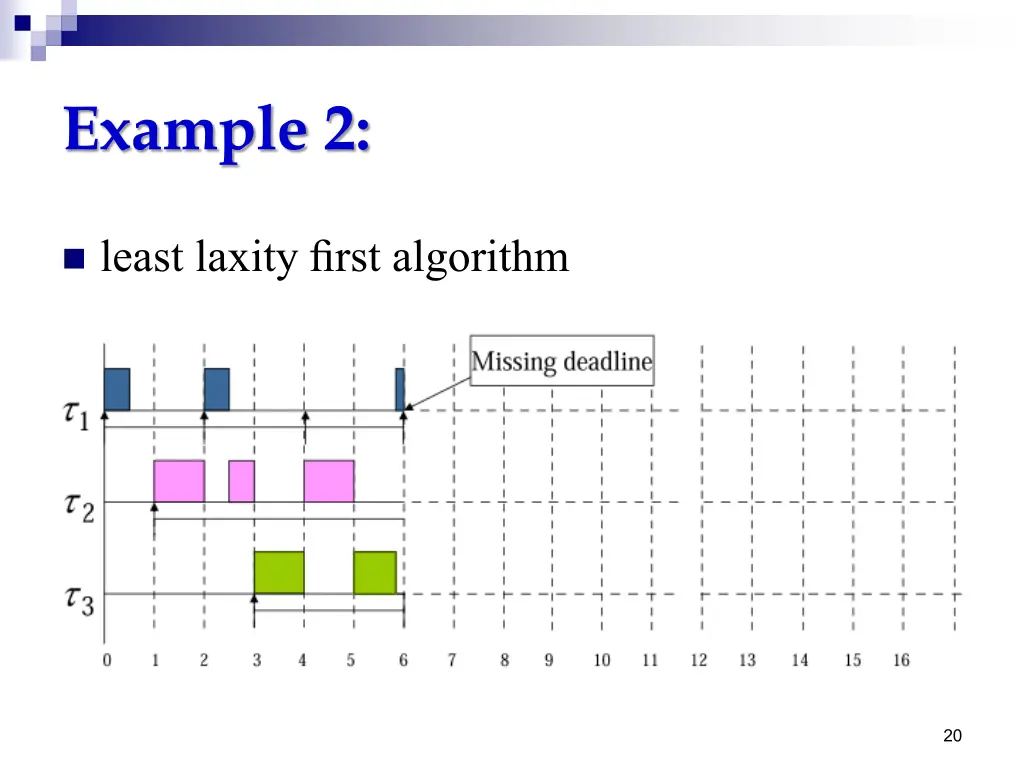 Example 2:

least laxity first algorithm

Missing deadline

$\tau_1$

$\tau_2$

$\tau_3$

0 1 2 3 4 5 6 7 8 9 10 11 12 13 14 15 16

20